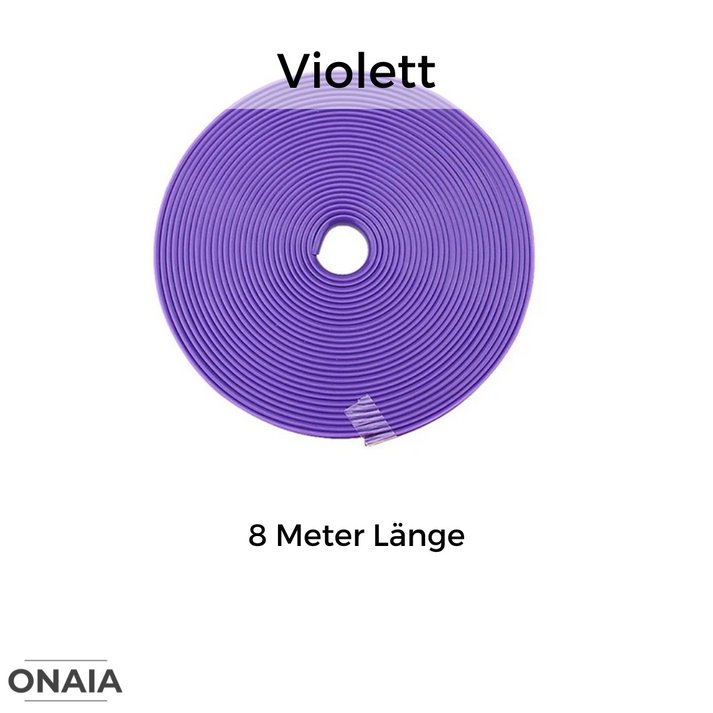 Violett

8 Meter Länge

ONAIA